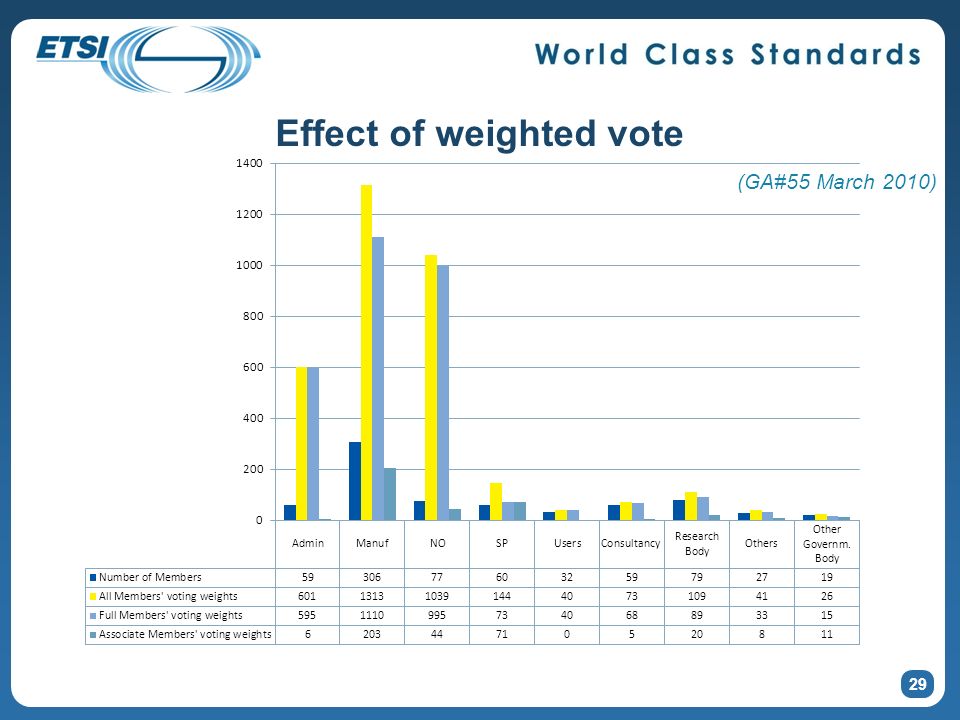 ETSI

World Class Standards

Effect of weighted vote

(GA#55 March 2010)

1400
1200
1000
800
600
400
200
0

| | Admin | Manuf | NO | SP | Users | Consultancy | Research Body | Others | Other Governm. Body |
|---|---|---|---|---|---|---|---|---|---|
| Number of Members | 59 | 306 | 77 | 60 | 32 | 59 | 79 | 27 | 19 |
| All Members' voting weights | 601 | 1313 | 1039 | 144 | 40 | 73 | 109 | 41 | 26 |
| Full Members' voting weights | 595 | 1110 | 995 | 73 | 40 | 68 | 89 | 33 | 15 |
| Associate Members' voting weights | 6 | 203 | 44 | 71 | 0 | 5 | 20 | 8 | 11 |

29